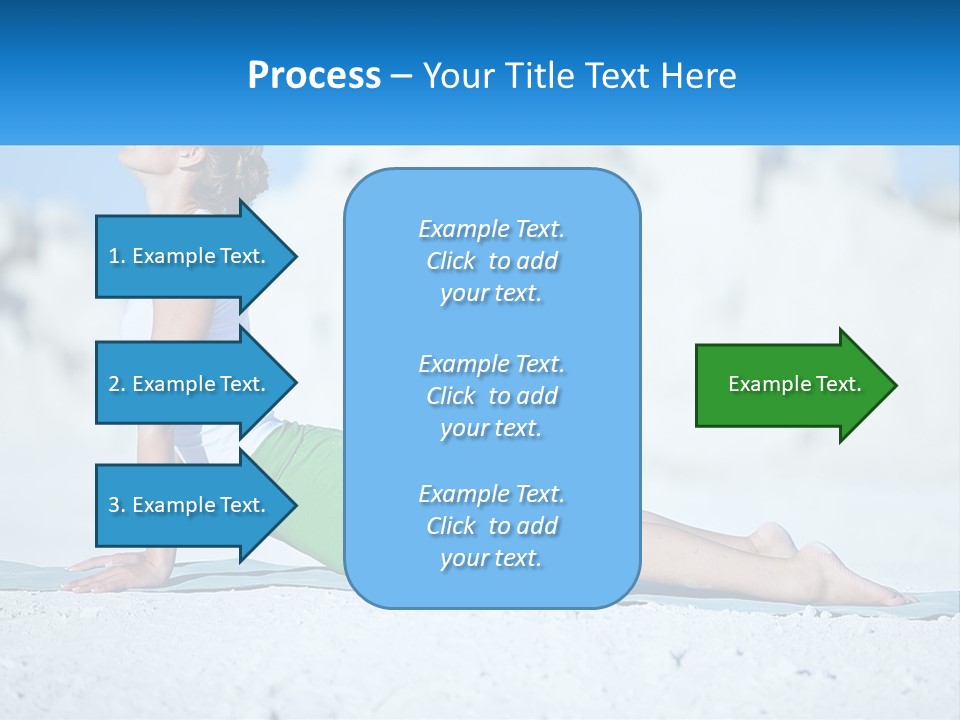 Process – Your Title Text Here

1. Example Text.

2. Example Text.

3. Example Text.

Example Text. Click to add your text.

Example Text. Click to add your text.

Example Text. Click to add your text.

Example Text.